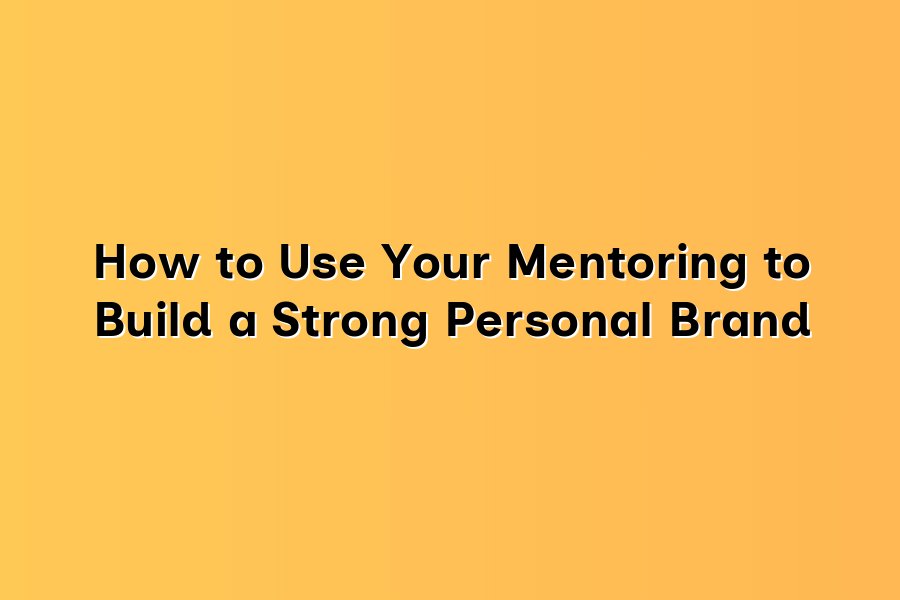 How to Use Your Mentoring to Build a Strong Personal Brand